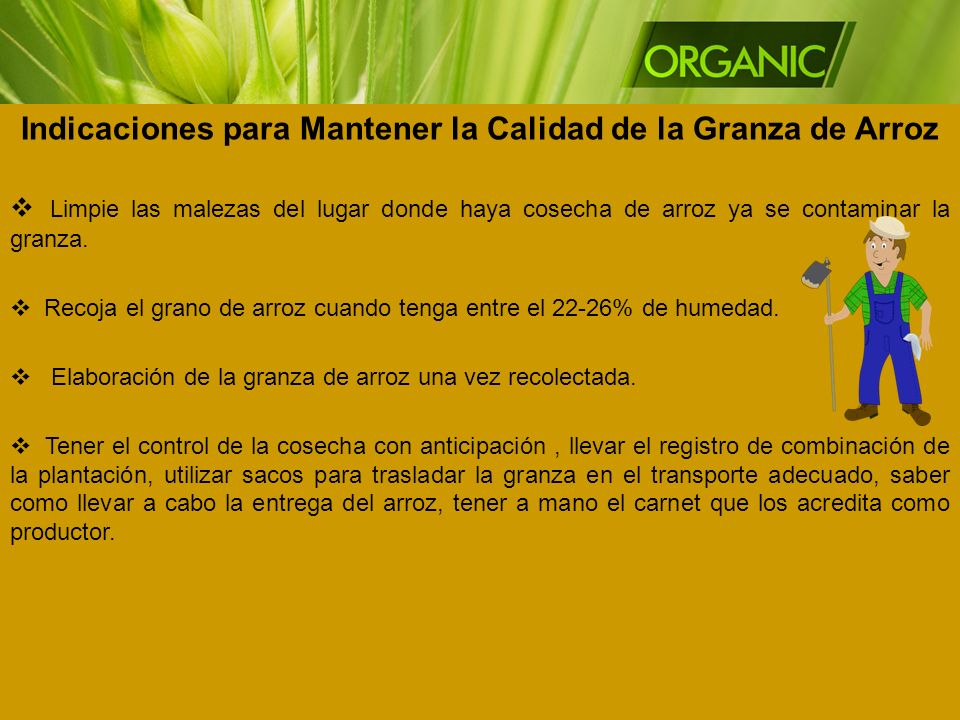 ORGANIC

Indicaciones para Mantener la Calidad de la Granza de Arroz

❖ Limpie las malezas del lugar donde haya cosecha de arroz ya se contaminar la granza.

❖ Recoja el grano de arroz cuando tenga entre el 22-26% de humedad.

❖ Elaboración de la granza de arroz una vez recolectada.

❖ Tener el control de la cosecha con anticipación , llevar el registro de combinación de la plantación, utilizar sacos para trasladar la granza en el transporte adecuado, saber como llevar a cabo la entrega del arroz, tener a mano el carnet que los acredita como productor.